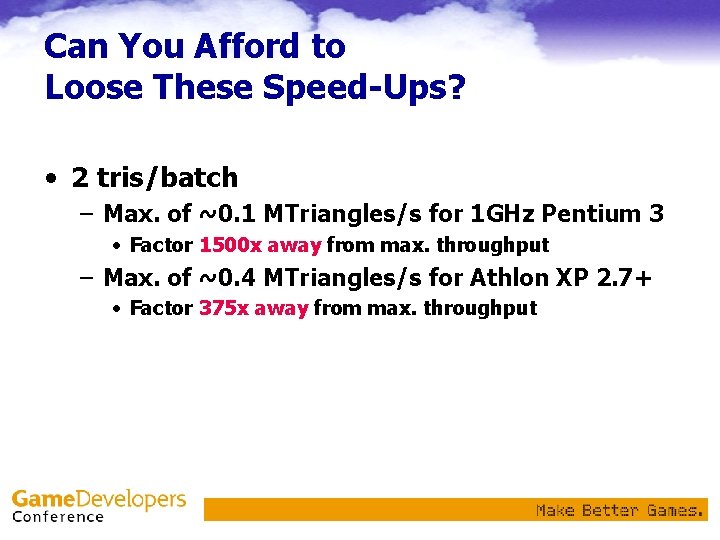 Can You Afford to Loose These Speed-Ups?

• 2 tris/batch

– Max. of ~0.1 MTriangles/s for 1GHz Pentium 3

• Factor 1500x away from max. throughput

– Max. of ~0.4 MTriangles/s for Athlon XP 2.7+

• Factor 375x away from max. throughput

GameDevelopers Conference

Make Better Games.